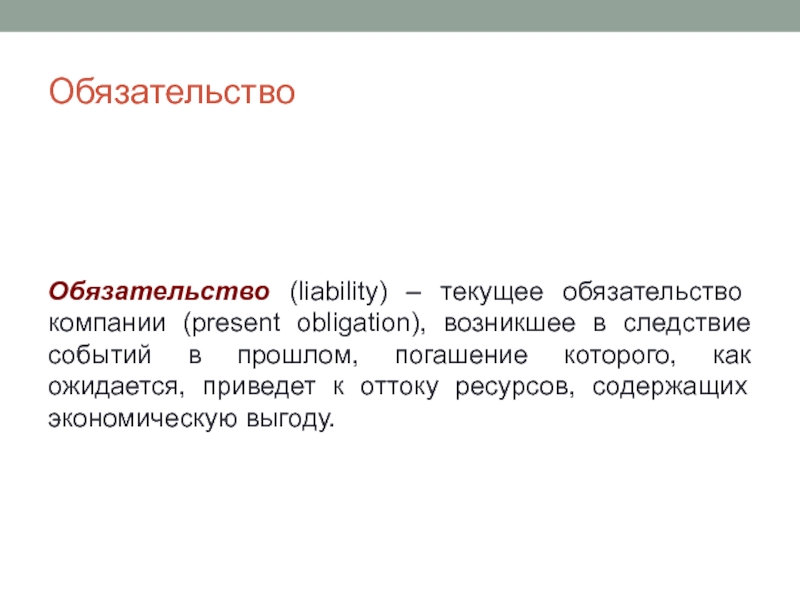 Обязательство

Обязательство (liability) – текущее обязательство компании (present obligation), возникшее в следствие событий в прошлом, погашение которого, как ожидается, приведет к оттоку ресурсов, содержащих экономическую выгоду.